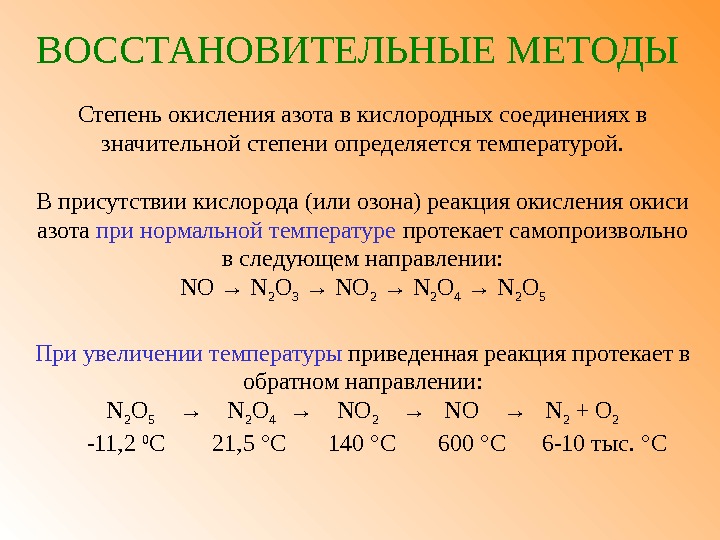 ВОССТАНОВИТЕЛЬНЫЕ МЕТОДЫ

Степень окисления азота в кислородных соединениях в значительной степени определяется температурой.

В присутствии кислорода (или озона) реакция окисления окиси азота при нормальной температуре протекает самопроизвольно в следующем направлении:
$NO \rightarrow N_2O_3 \rightarrow NO_2 \rightarrow N_2O_4 \rightarrow N_2O_5$

При увеличении температуры приведенная реакция протекает в обратном направлении:
$N_2O_5 \rightarrow N_2O_4 \rightarrow NO_2 \rightarrow NO \rightarrow N_2 + O_2$
-11,2 $^0$C 21,5 °C 140 °C 600 °C 6-10 тыс. °C